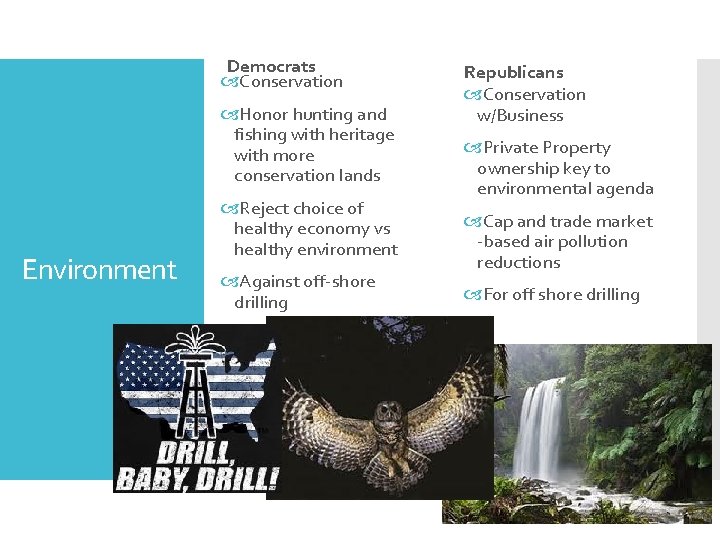 Environment

Democrats
Conservation

Honor hunting and fishing with heritage with more conservation lands

Reject choice of healthy economy vs healthy environment

Against off-shore drilling

Republicans
Conservation w/Business

Private Property ownership key to environmental agenda

Cap and trade market -based air pollution reductions

For off shore drilling

DRILL, BABY, DRILL!